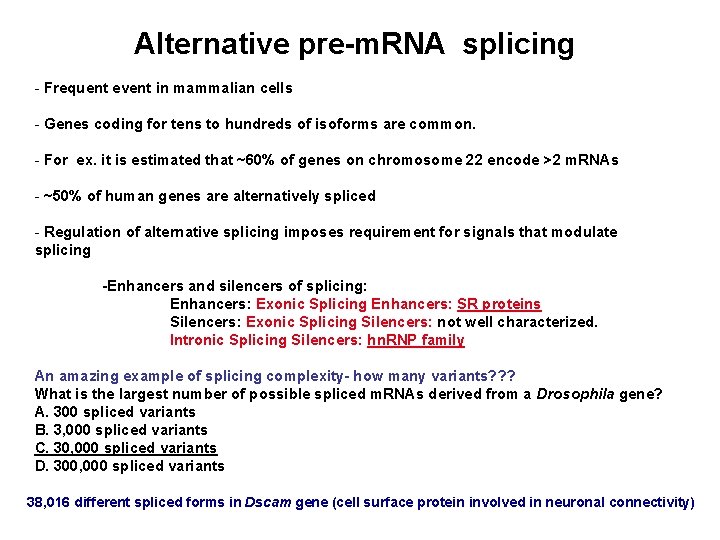 Alternative pre-mRNA splicing

- Frequent event in mammalian cells

- Genes coding for tens to hundreds of isoforms are common.

- For ex. it is estimated that ~60% of genes on chromosome 22 encode >2 mRNAs

- ~50% of human genes are alternatively spliced

- Regulation of alternative splicing imposes requirement for signals that modulate splicing

-Enhancers and silencers of splicing:
Enhancers: Exonic Splicing Enhancers: SR proteins
Silencers: Exonic Splicing Silencers: not well characterized.
Intronic Splicing Silencers: hnRNP family

An amazing example of splicing complexity- how many variants???
What is the largest number of possible spliced mRNAs derived from a Drosophila gene?
A. 300 spliced variants
B. 3,000 spliced variants
C. 30,000 spliced variants
D. 300,000 spliced variants

38,016 different spliced forms in Dscam gene (cell surface protein involved in neuronal connectivity)